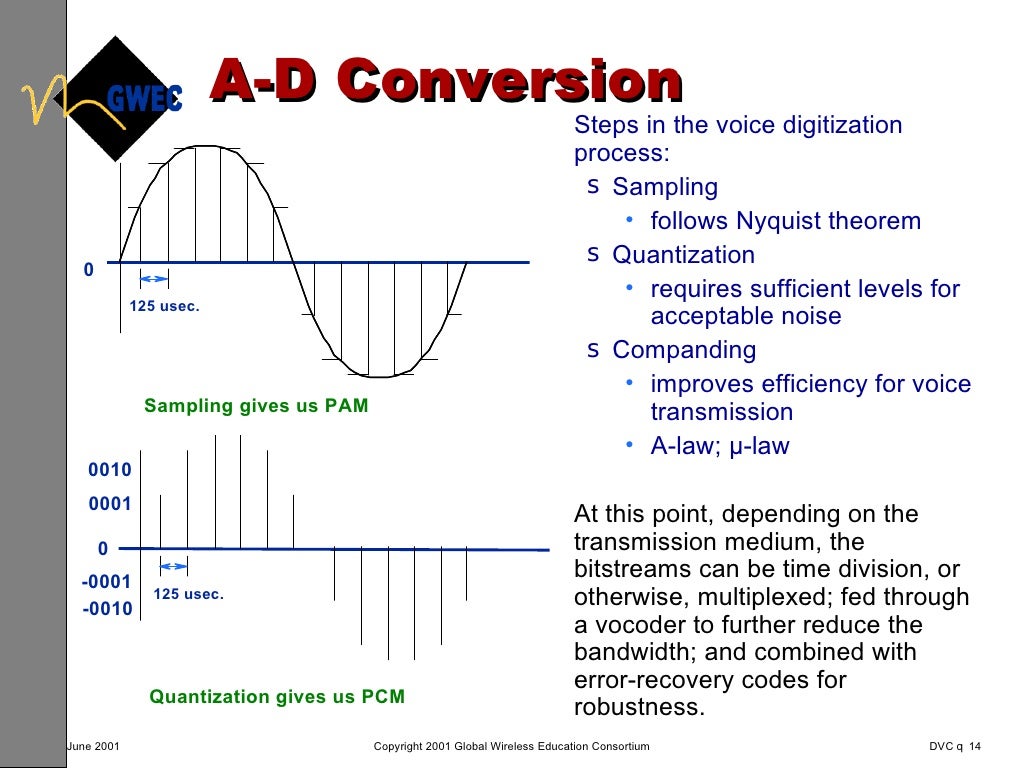 GWEC

A-D Conversion

0

125 usec.

Sampling gives us PAM

0010
0001
0
-0001
-0010

125 usec.

Quantization gives us PCM

Steps in the voice digitization process:

s Sampling
• follows Nyquist theorem
s Quantization
• requires sufficient levels for acceptable noise
s Companding
• improves efficiency for voice transmission
• A-law; µ-law

At this point, depending on the transmission medium, the bitstreams can be time division, or otherwise, multiplexed; fed through a vocoder to further reduce the bandwidth; and combined with error-recovery codes for robustness.

June 2001 Copyright 2001 Global Wireless Education Consortium DVC q 14